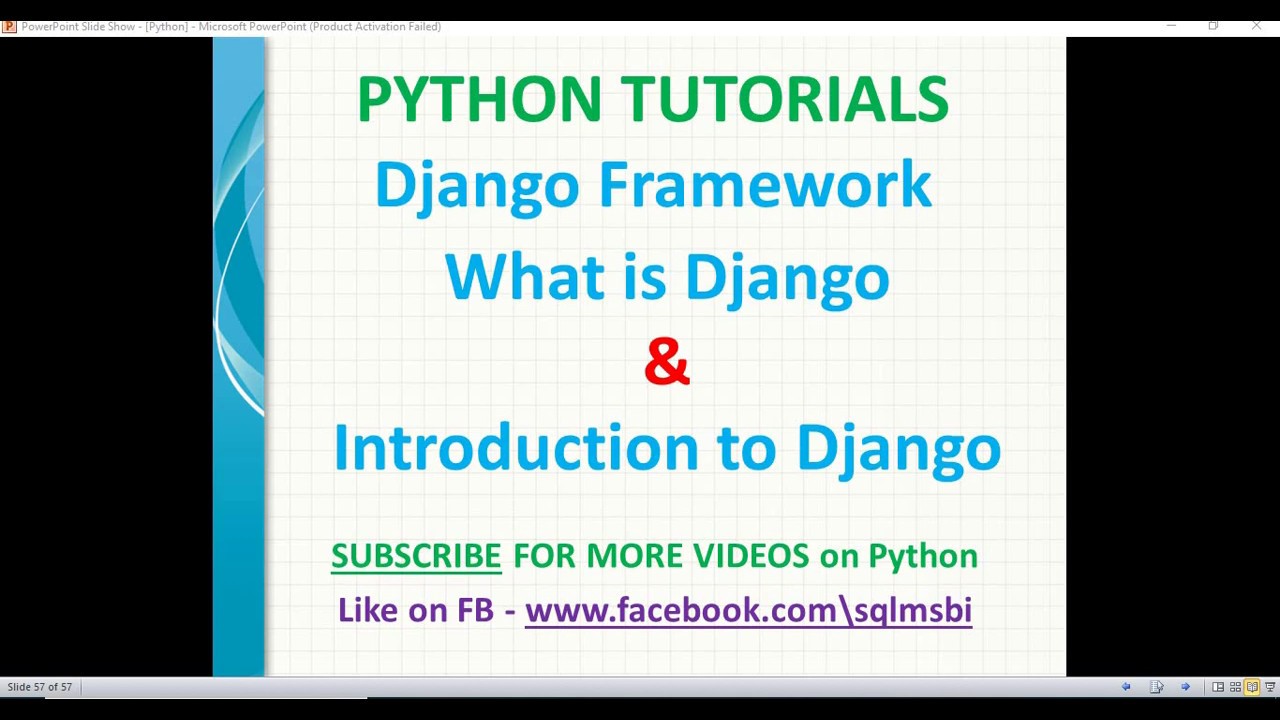 PowerPoint Slide Show - [Python] - Microsoft PowerPoint (Product Activation Failed)

PYTHON TUTORIALS

Django Framework

What is Django

&

Introduction to Django

SUBSCRIBE FOR MORE VIDEOS on Python

Like on FB - www.facebook.com\sqlmsbi

Slide 57 of 57